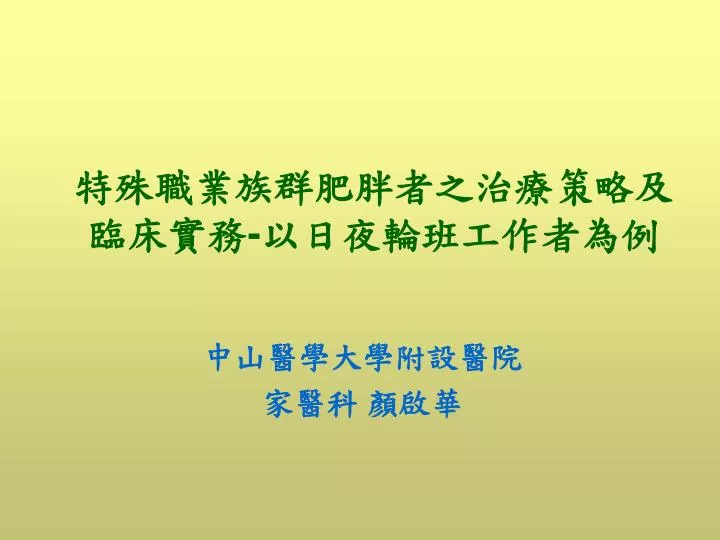 特殊職業族群肥胖者之治療策略及臨床實務-以日夜輪班工作者為例

中山醫學大學附設醫院
家醫科 顏啟華